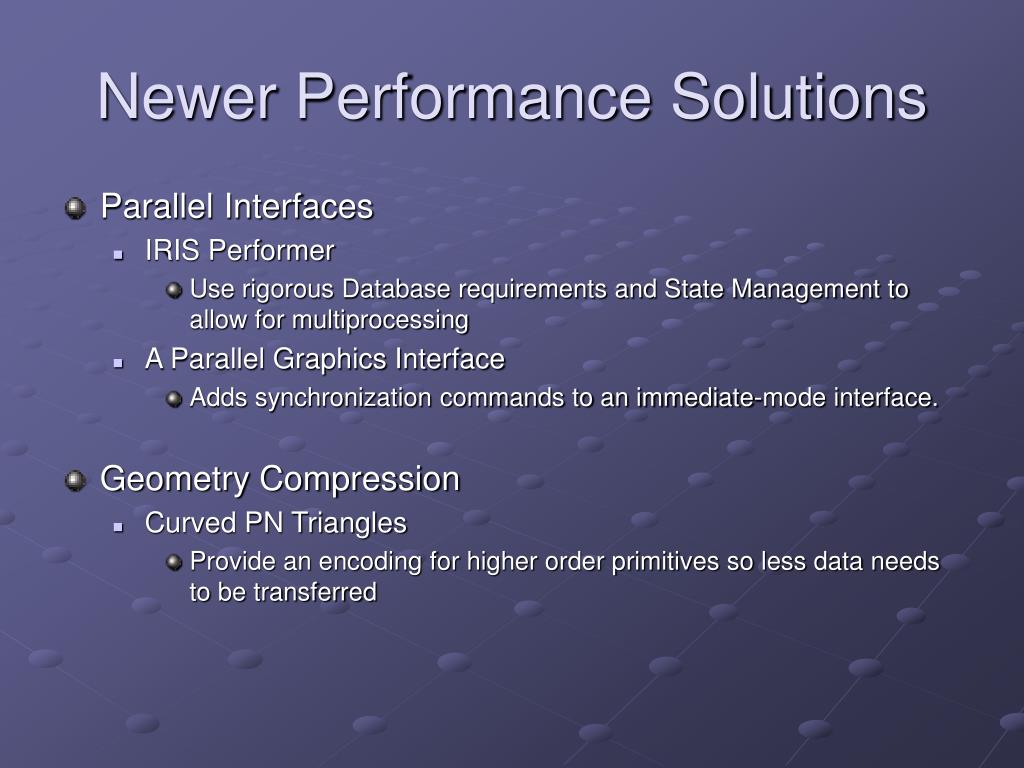 Newer Performance Solutions

Parallel Interfaces
IRIS Performer
Use rigorous Database requirements and State Management to allow for multiprocessing
A Parallel Graphics Interface
Adds synchronization commands to an immediate-mode interface.

Geometry Compression
Curved PN Triangles
Provide an encoding for higher order primitives so less data needs to be transferred